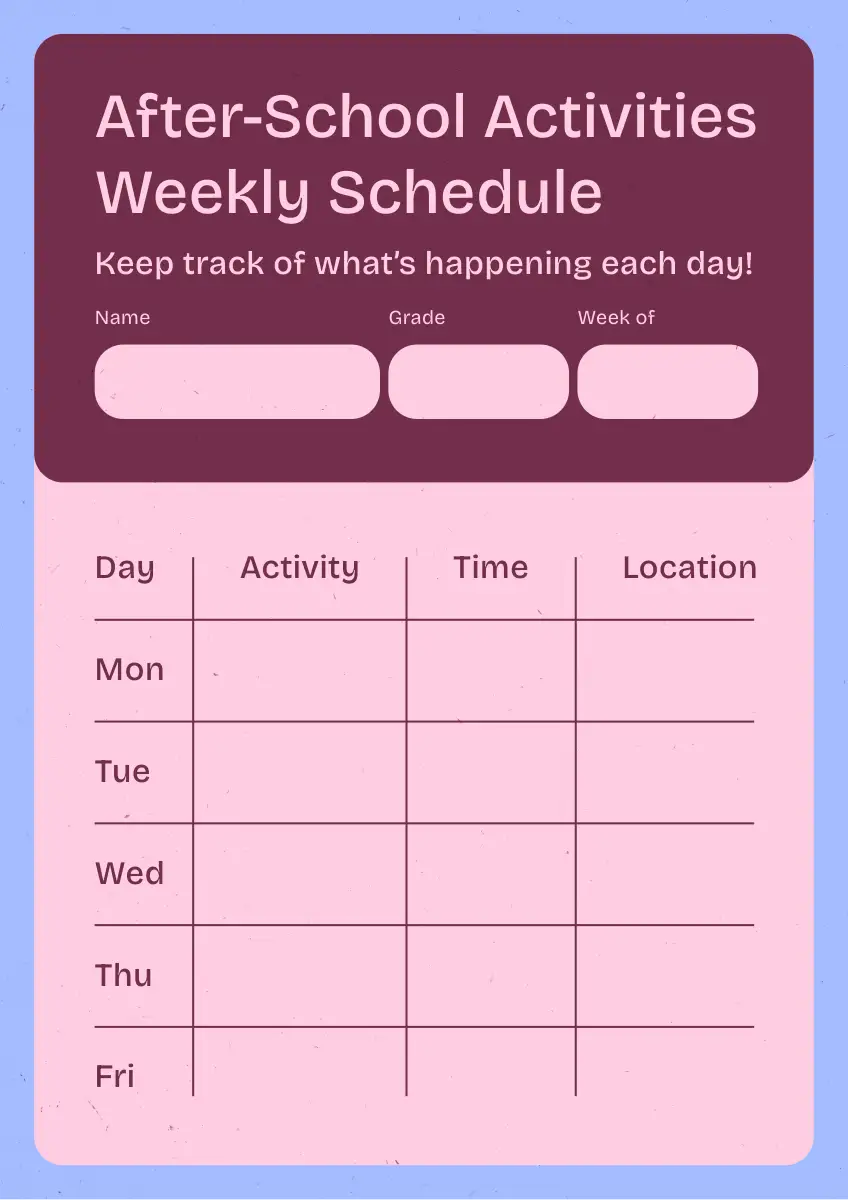 After-School Activities Weekly Schedule

Keep track of what's happening each day!

Name

Grade

Week of

| Day | Activity | Time | Location |
|---|---|---|---|
| Mon | | | |
| Tue | | | |
| Wed | | | |
| Thu | | | |
| Fri | | | |